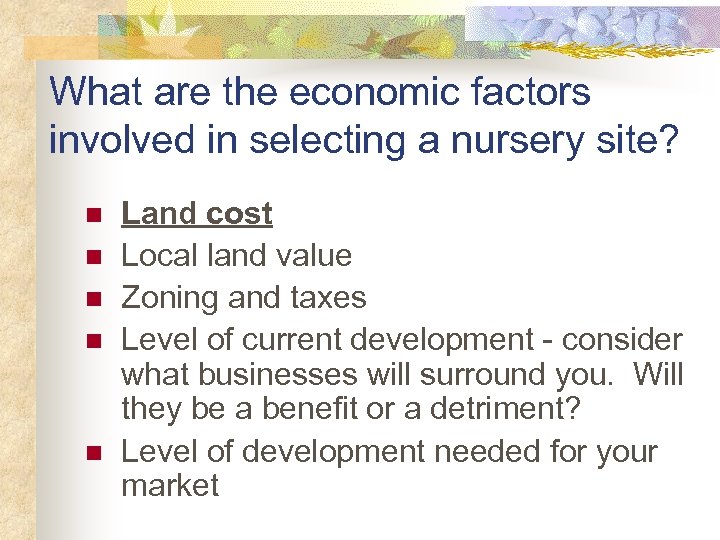 What are the economic factors involved in selecting a nursery site?

- Land cost
- Local land value
- Zoning and taxes
- Level of current development - consider what businesses will surround you. Will they be a benefit or a detriment?
- Level of development needed for your market